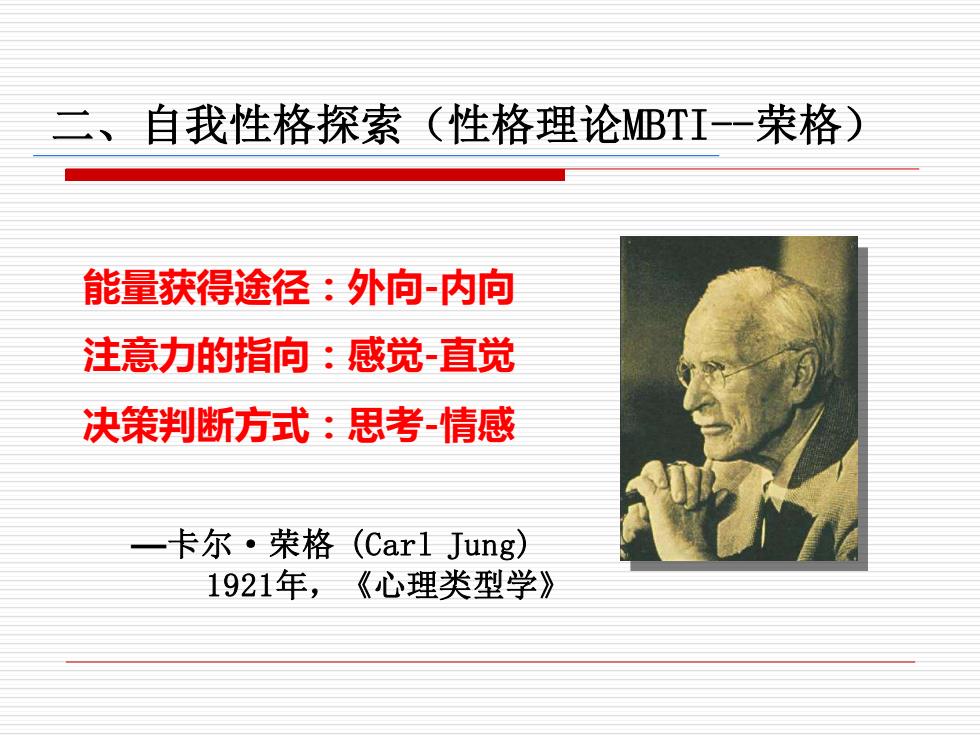 二、自我性格探索（性格理论MBTI--荣格）

能量获得途径：外向-内向

注意力的指向：感觉-直觉

决策判断方式：思考-情感

—卡尔·荣格 (Carl Jung)
1921年，《心理类型学》